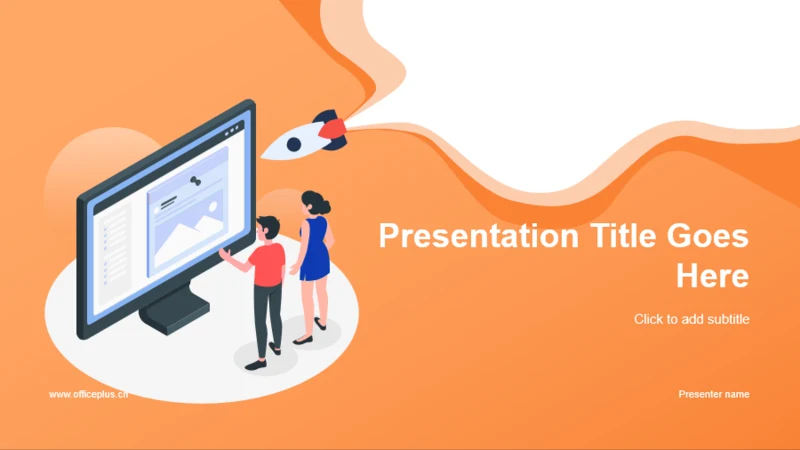 Presentation Title Goes Here

Click to add subtitle

www.officeplus.cn

Presenter name